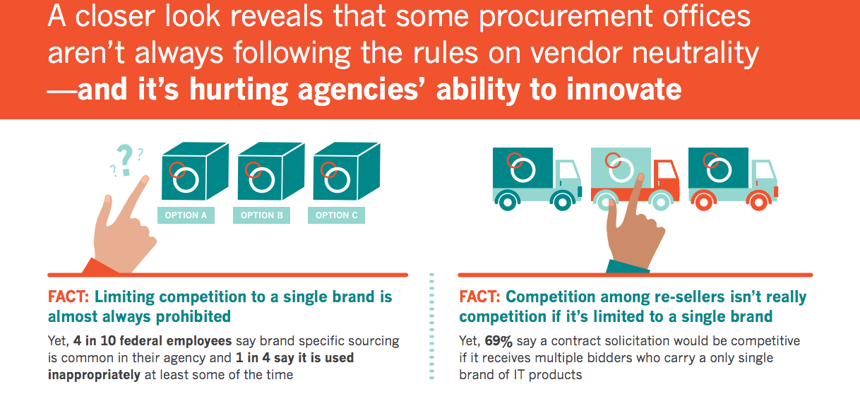 A closer look reveals that some procurement offices aren't always following the rules on vendor neutrality —and it's hurting agencies' ability to innovate

?
?
?

OPTION A
OPTION B
OPTION C

FACT: Limiting competition to a single brand is almost always prohibited

Yet, 4 in 10 federal employees say brand specific sourcing is common in their agency and 1 in 4 say it is used inappropriately at least some of the time

FACT: Competition among re-sellers isn't really competition if it's limited to a single brand

Yet, 69% say a contract solicitation would be competitive if it receives multiple bidders who carry a only single brand of IT products